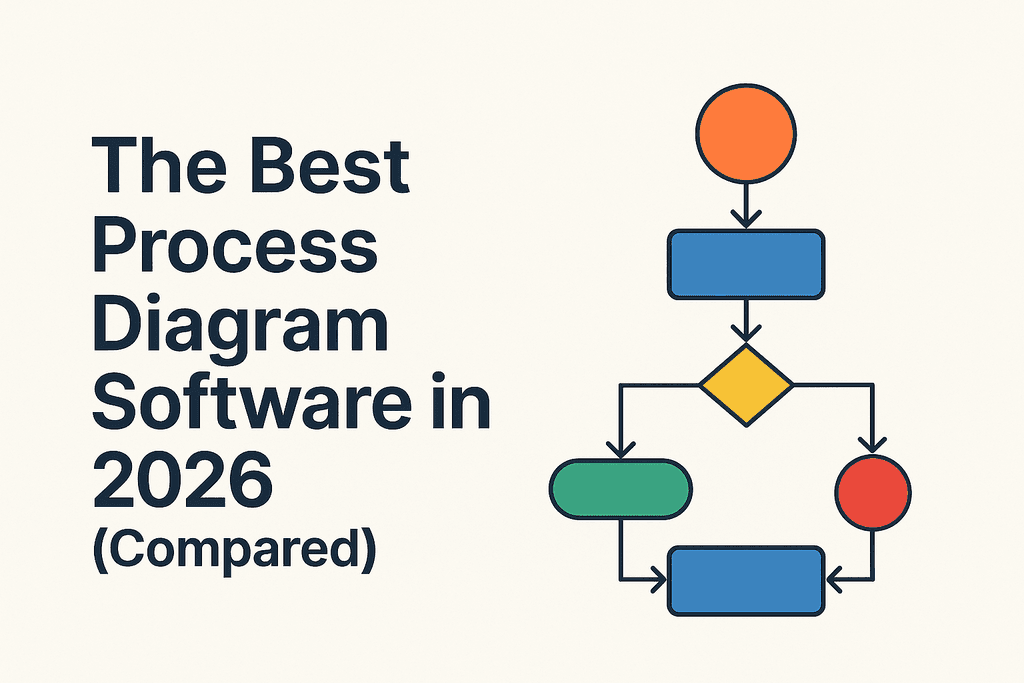 The Best Process Diagram Software in 2026 (Compared)